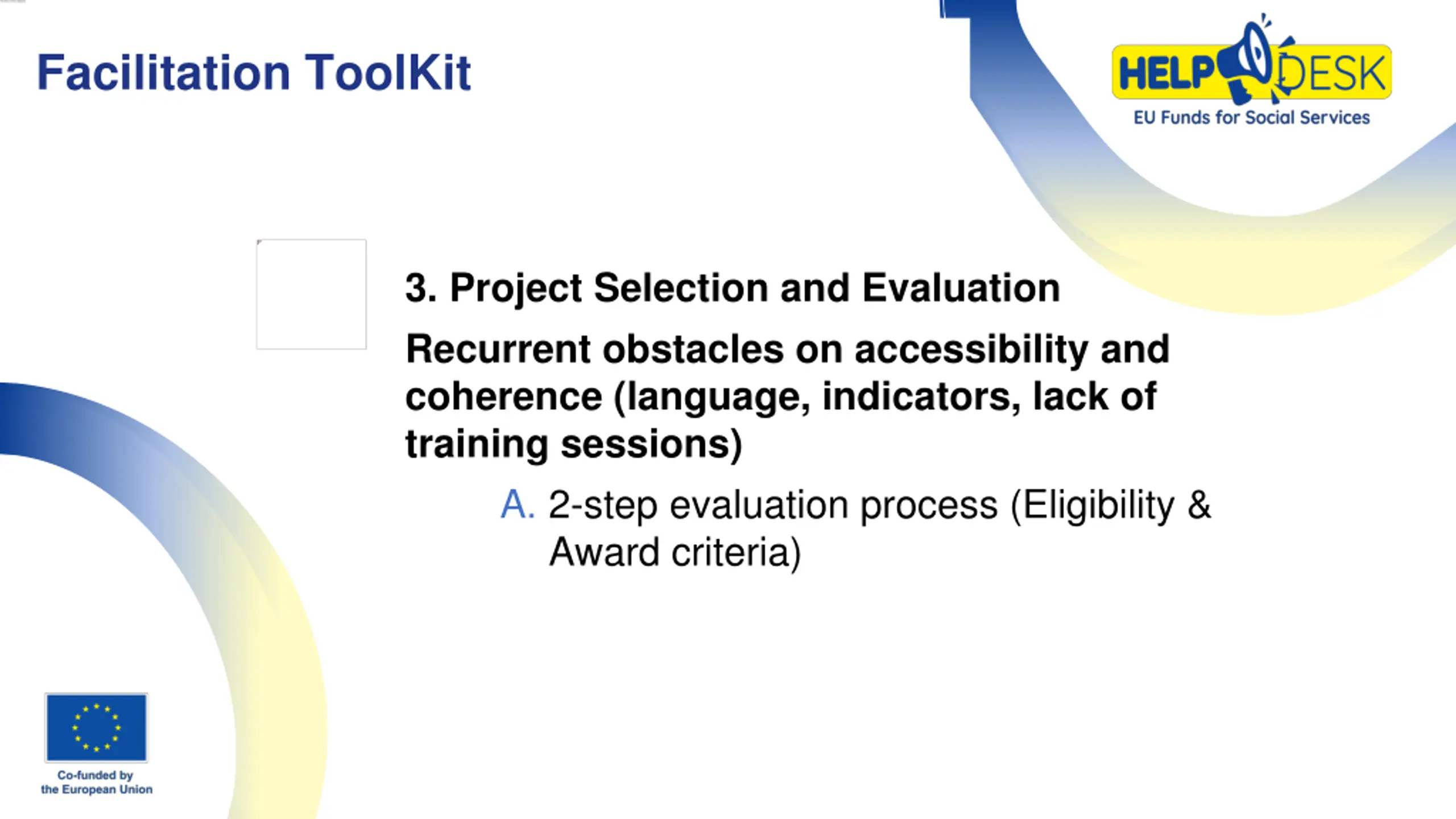 Facilitation ToolKit

HELP DESK
EU Funds for Social Services

3. Project Selection and Evaluation

Recurrent obstacles on accessibility and coherence (language, indicators, lack of training sessions)

A. 2-step evaluation process (Eligibility & Award criteria)

Co-funded by the European Union